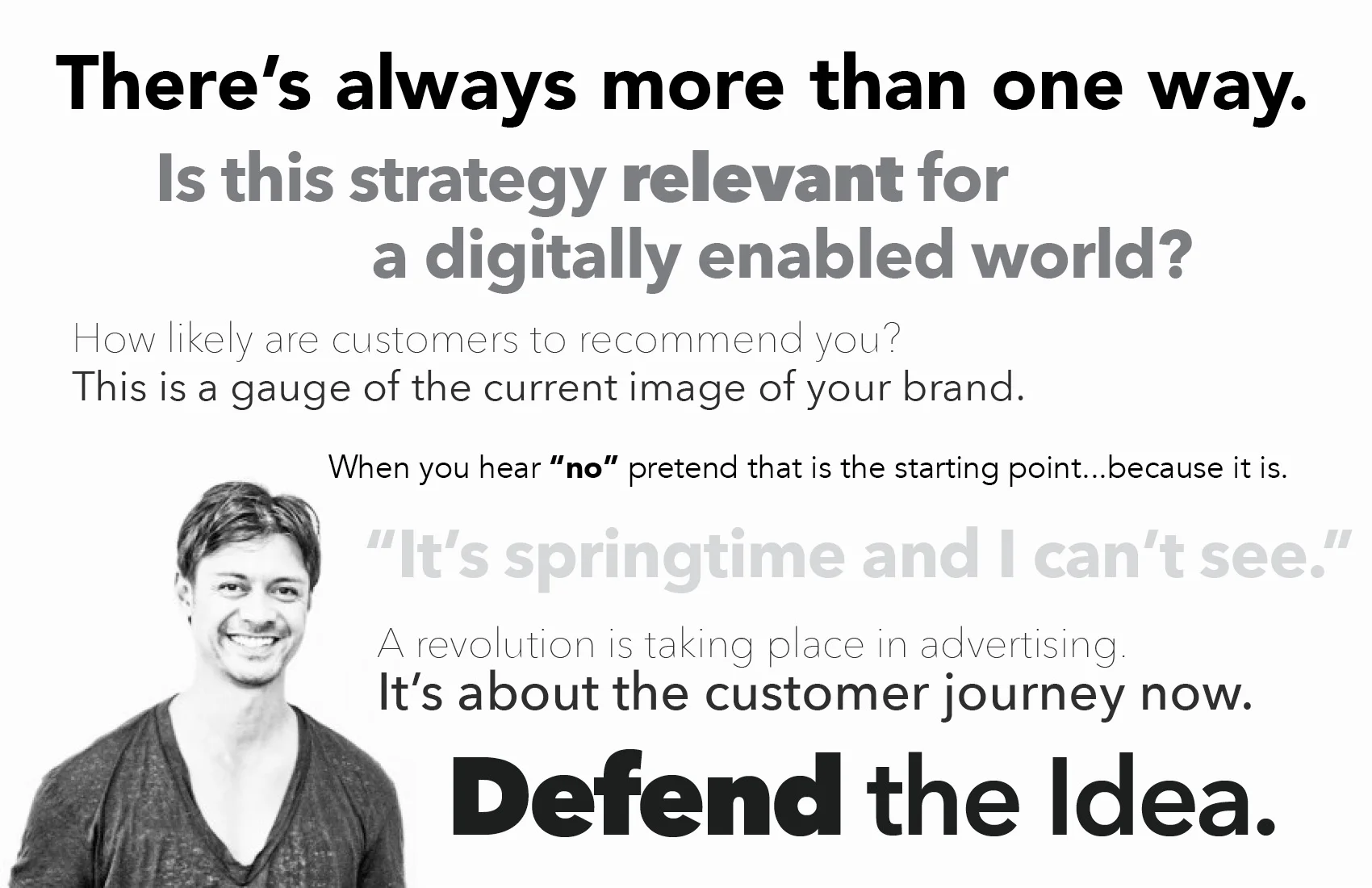 There's always more than one way.

Is this strategy relevant for a digitally enabled world?

How likely are customers to recommend you?
This is a gauge of the current image of your brand.

When you hear "no" pretend that is the starting point...because it is.

"It's springtime and I can't see."

A revolution is taking place in advertising.
It's about the customer journey now.

Defend the Idea.